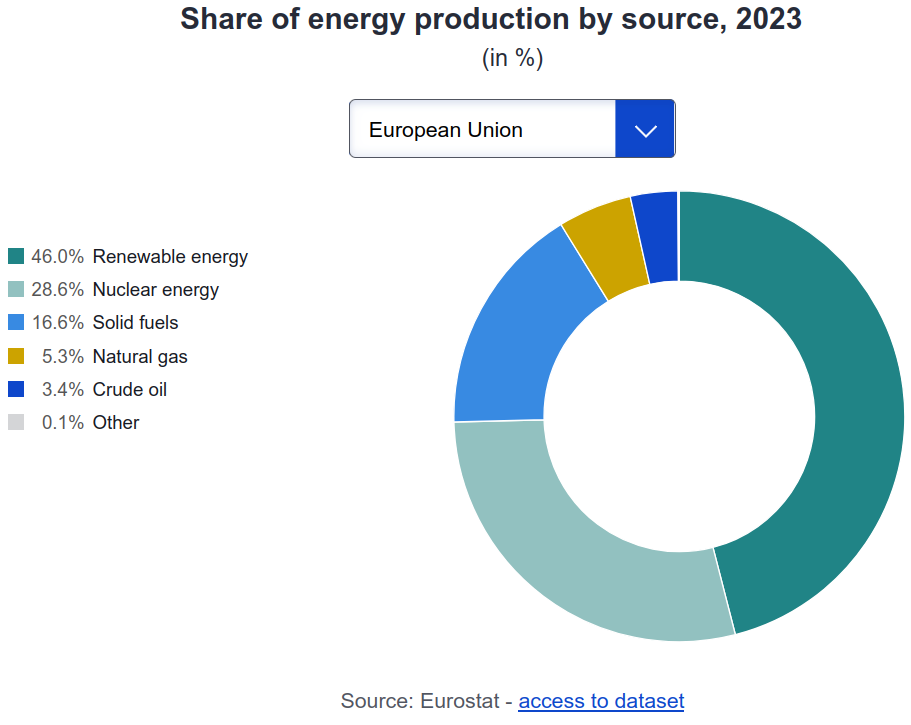 Share of energy production by source, 2023
(in %)

European Union

46.0% Renewable energy
28.6% Nuclear energy
16.6% Solid fuels
5.3% Natural gas
3.4% Crude oil
0.1% Other

Source: Eurostat - access to dataset